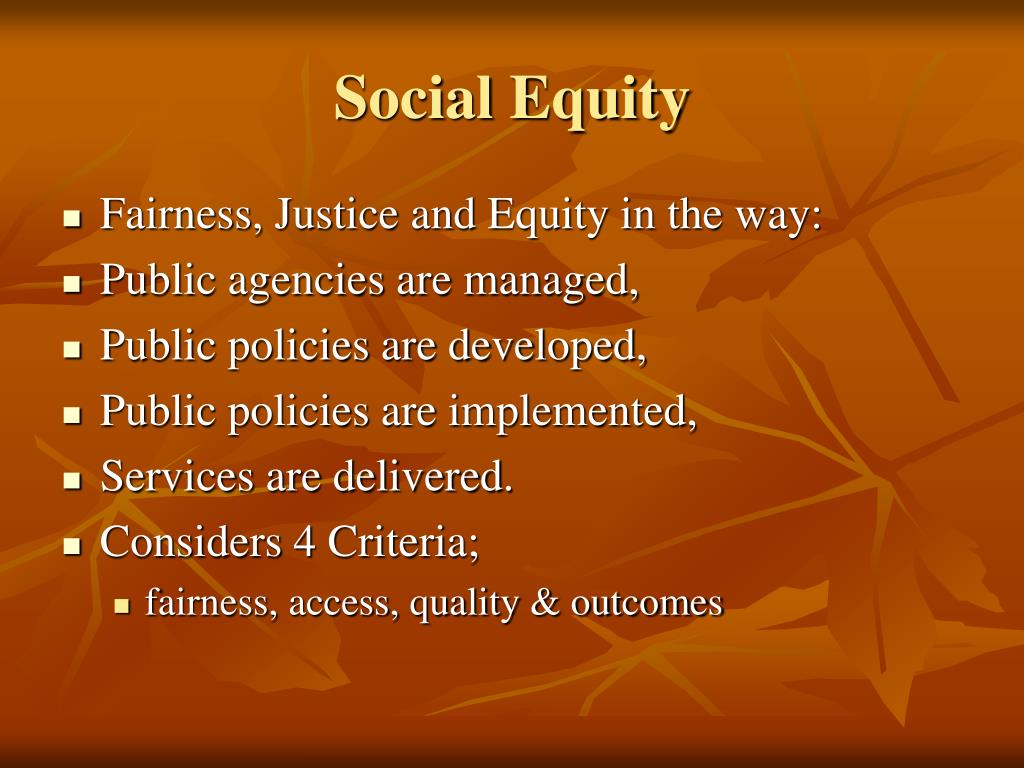 Social Equity

- Fairness, Justice and Equity in the way:
- Public agencies are managed,
- Public policies are developed,
- Public policies are implemented,
- Services are delivered.
- Considers 4 Criteria;
  - fairness, access, quality & outcomes